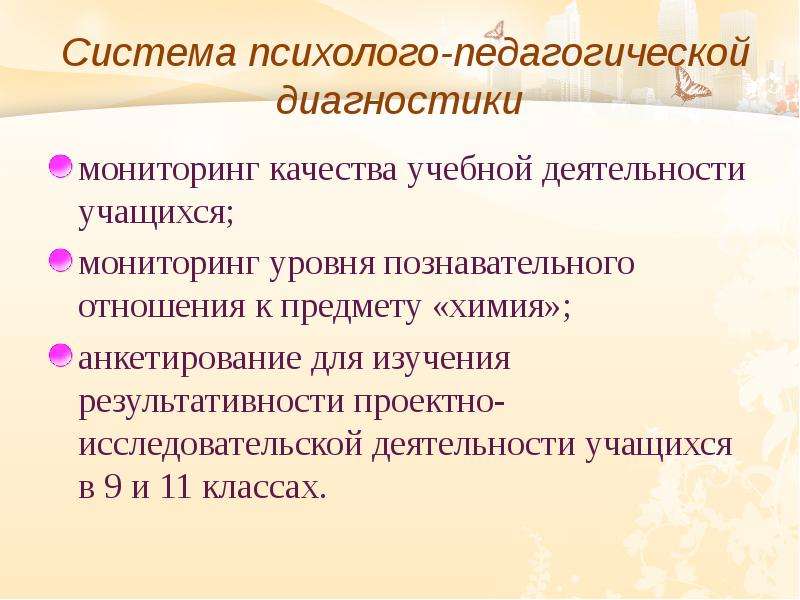 Система психолого-педагогической диагностики

• мониторинг качества учебной деятельности учащихся;

• мониторинг уровня познавательного отношения к предмету «химия»;

• анкетирование для изучения результативности проектно-исследовательской деятельности учащихся в 9 и 11 классах.